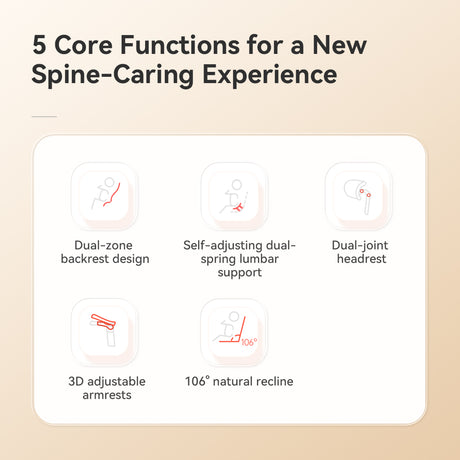 5 Core Functions for a New Spine-Caring Experience

Dual-zone backrest design

Self-adjusting dual-spring lumbar support

Dual-joint headrest

3D adjustable armrests

106°

106° natural recline